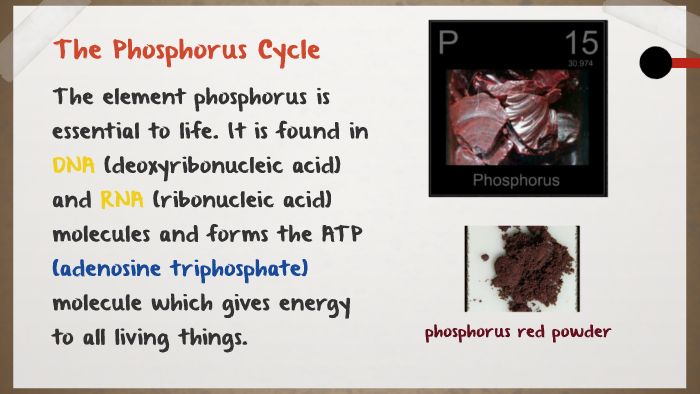 The Phosphorus Cycle

The element phosphorus is essential to life. It is found in DNA (deoxyribonucleic acid) and RNA (ribonucleic acid) molecules and forms the ATP (adenosine triphosphate) molecule which gives energy to all living things.

P 15
30.974
Phosphorus

phosphorus red powder